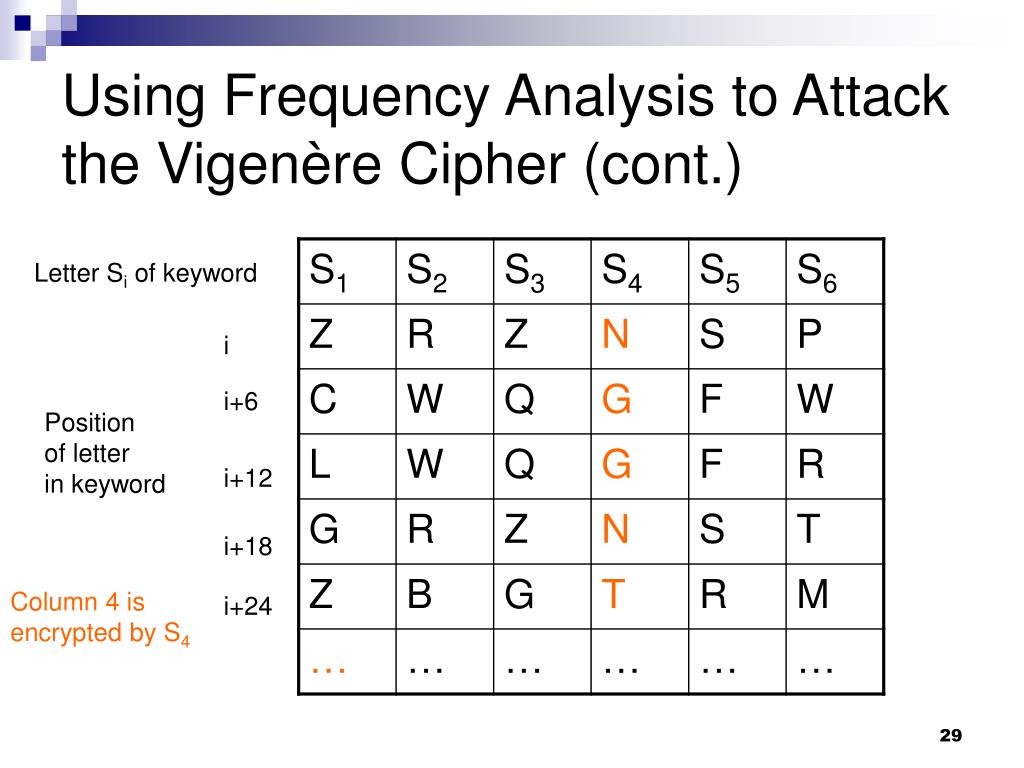 Using Frequency Analysis to Attack the Vigenère Cipher (cont.)

Letter $S_i$ of keyword

Position of letter in keyword

Column 4 is encrypted by $S_4$

| | $S_1$ | $S_2$ | $S_3$ | $S_4$ | $S_5$ | $S_6$ |
|---|---|---|---|---|---|---|
| i | Z | R | Z | N | S | P |
| i+6 | C | W | Q | G | F | W |
| i+12 | L | W | Q | G | F | R |
| i+18 | G | R | Z | N | S | T |
| i+24 | Z | B | G | T | R | M |
| | … | … | … | … | … | … |

29